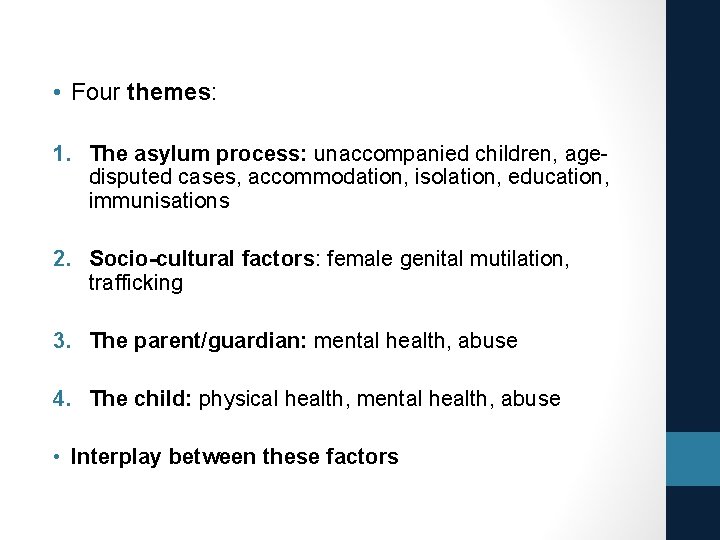 • Four themes:

1. The asylum process: unaccompanied children, age-disputed cases, accommodation, isolation, education, immunisations

2. Socio-cultural factors: female genital mutilation, trafficking

3. The parent/guardian: mental health, abuse

4. The child: physical health, mental health, abuse

• Interplay between these factors